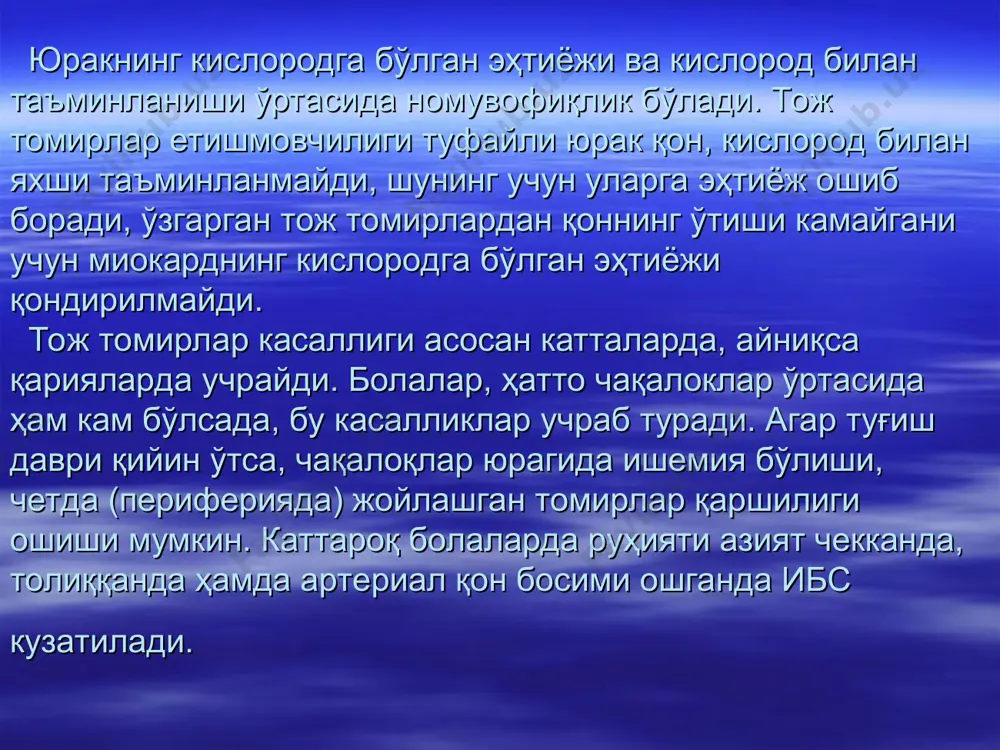 Юракнинг кислородга бўлган эҳтиёжи ва кислород билан таъминланиши ўртасида номувофиқлик бўлади. Тож томирлар етишмовчилиги туфайли юрак қон, кислород билан яхши таъминланмайди, шунинг учун уларга эҳтиёж ошиб боради, ўзгарган тож томирлардан қоннинг ўтиши камайгани учун миокарднинг кислородга бўлган эҳтиёжи қондирилмайди.

Тож томирлар касаллиги асосан катталарда, айниқса қарияларда учрайди. Болалар, ҳатто чақалоклар ўртасида ҳам кам бўлсада, бу касалликлар учраб туради. Агар туғиш даври қийин ўтса, чақалоқлар юрагида ишемия бўлиши, четда (периферияда) жойлашган томирлар қаршилиги ошиши мумкин. Каттароқ болаларда руҳияти азият чекканда, толиққанда ҳамда артериал қон босими ошганда ИБС

кузатилади.